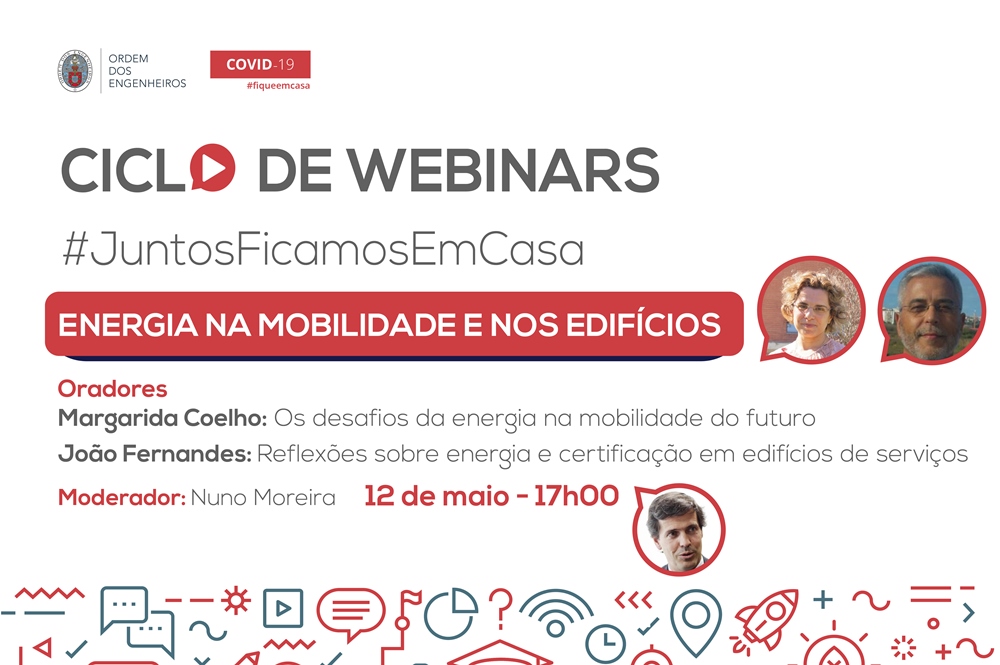 ORDEM DOS ENGENHEIROS

COVID-19
#fiqueemcasa

CICLO DE WEBINARS
#JuntosFicamosEmCasa

ENERGIA NA MOBILIDADE E NOS EDIFÍCIOS

Oradores
Margarida Coelho: Os desafios da energia na mobilidade do futuro
João Fernandes: Reflexões sobre energia e certificação em edifícios de serviços

Moderador: Nuno Moreira

12 de maio - 17h00